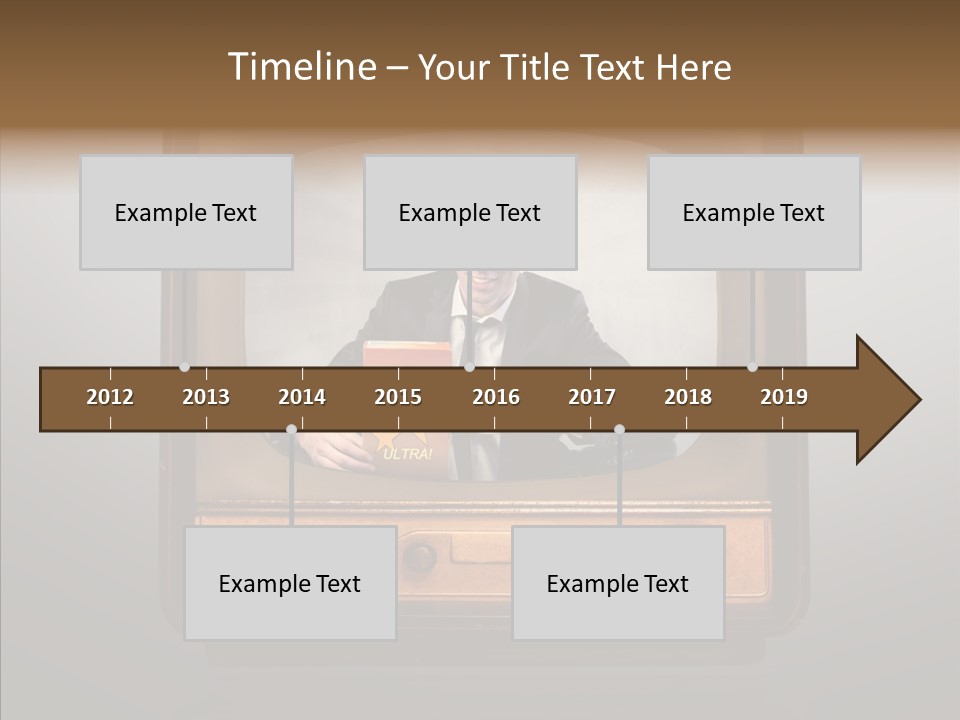 Timeline – Your Title Text Here

Example Text

Example Text

Example Text

2012 2013 2014 2015 2016 2017 2018 2019

ULTRA!

Example Text

Example Text